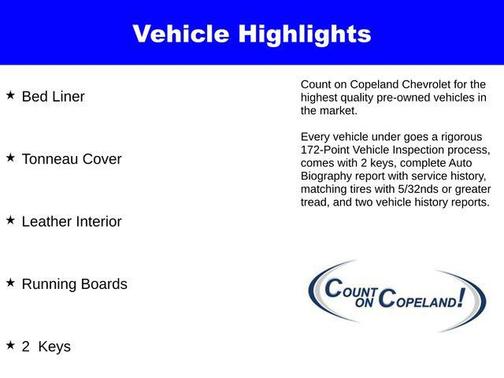 Vehicle Highlights

★ Bed Liner

★ Tonneau Cover

★ Leather Interior

★ Running Boards

★ 2 Keys

Count on Copeland Chevrolet for the highest quality pre-owned vehicles in the market.

Every vehicle under goes a rigorous 172-Point Vehicle Inspection process, comes with 2 keys, complete Auto Biography report with service history, matching tires with 5/32nds or greater tread, and two vehicle history reports.

COUNT ON COPELAND!